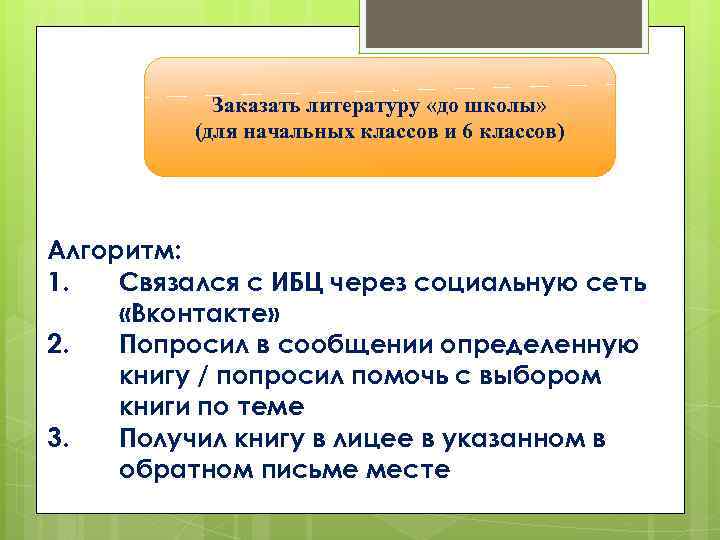 Заказать литературу «до школы»
(для начальных классов и 6 классов)

Алгоритм:
1. Связался с ИБЦ через социальную сеть «Вконтакте»
2. Попросил в сообщении определенную книгу / попросил помочь с выбором книги по теме
3. Получил книгу в лицее в указанном в обратном письме месте